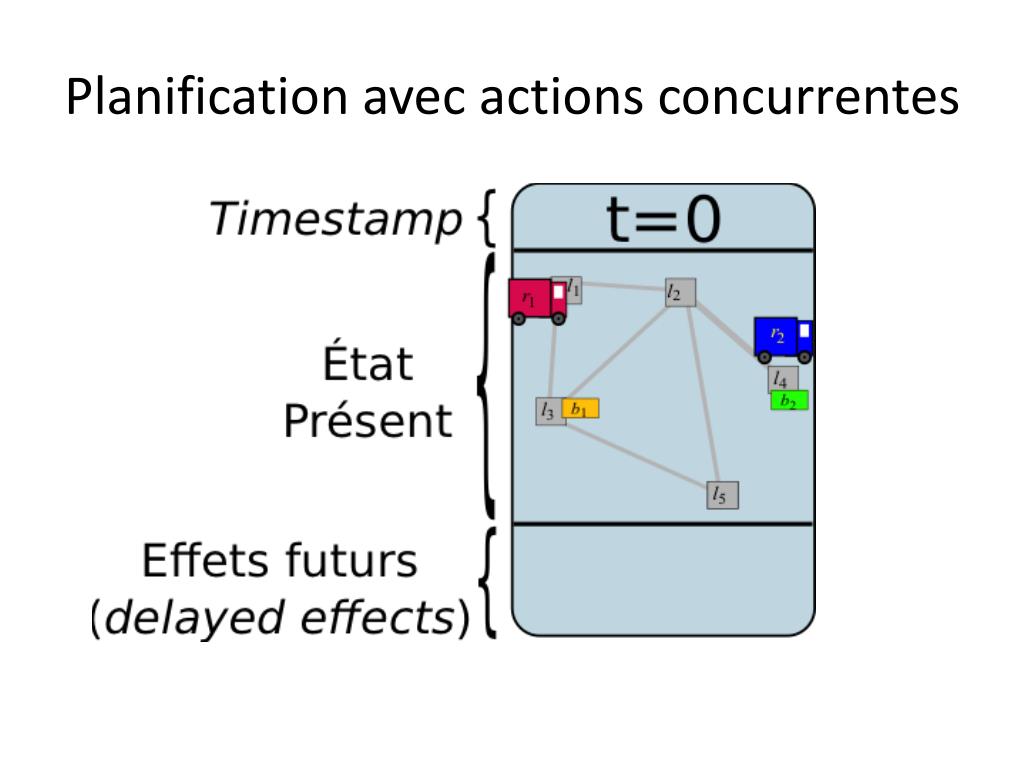 Planification avec actions concurrentes

Timestamp

t=0

État Présent

$r_1$ $l_1$ $l_2$ $r_2$ $l_4$ $b_2$ $l_3$ $b_1$ $l_5$

Effets futurs (delayed effects)